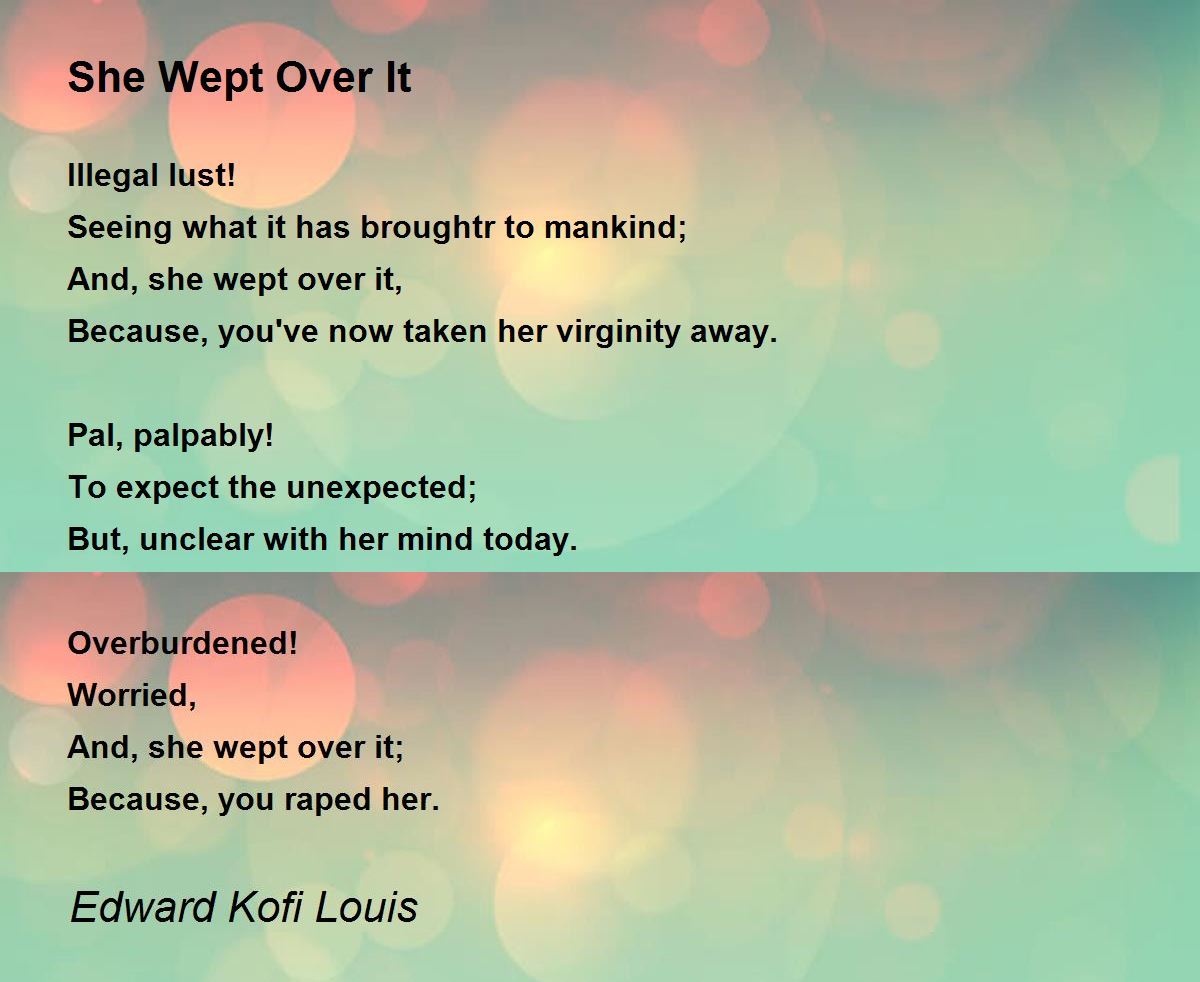 She Wept Over It

Illegal lust!
Seeing what it has broughtr to mankind;
And, she wept over it,
Because, you've now taken her virginity away.

Pal, palpably!
To expect the unexpected;
But, unclear with her mind today.

Overburdened!
Worried,
And, she wept over it;
Because, you raped her.

Edward Kofi Louis